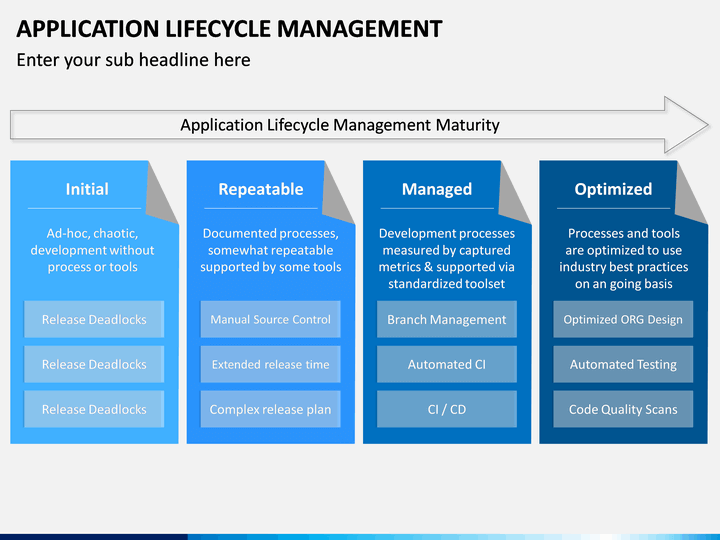 APPLICATION LIFECYCLE MANAGEMENT

Enter your sub headline here

Application Lifecycle Management Maturity

Initial

Ad-hoc, chaotic, development without process or tools

Release Deadlocks

Release Deadlocks

Release Deadlocks

Repeatable

Documented processes, somewhat repeatable supported by some tools

Manual Source Control

Extended release time

Complex release plan

Managed

Development processes measured by captured metrics & supported via standardized toolset

Branch Management

Automated CI

CI / CD

Optimized

Processes and tools are optimized to use industry best practices on an going basis

Optimized ORG Design

Automated Testing

Code Quality Scans